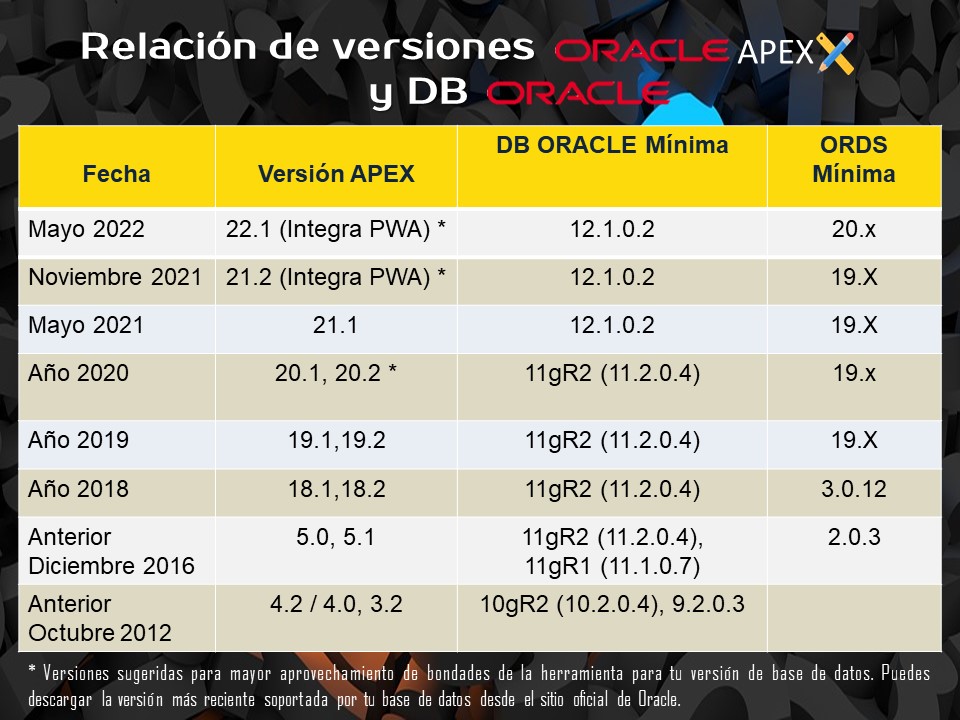 Relación de versiones ORACLE APEX y DB ORACLE

| Fecha | Versión APEX | DB ORACLE Mínima | ORDS Mínima |
|---|---|---|---|
| Mayo 2022 | 22.1 (Integra PWA) * | 12.1.0.2 | 20.x |
| Noviembre 2021 | 21.2 (Integra PWA) * | 12.1.0.2 | 19.X |
| Mayo 2021 | 21.1 | 12.1.0.2 | 19.X |
| Año 2020 | 20.1, 20.2 * | 11gR2 (11.2.0.4) | 19.x |
| Año 2019 | 19.1,19.2 | 11gR2 (11.2.0.4) | 19.X |
| Año 2018 | 18.1,18.2 | 11gR2 (11.2.0.4) | 3.0.12 |
| Anterior Diciembre 2016 | 5.0, 5.1 | 11gR2 (11.2.0.4), 11gR1 (11.1.0.7) | 2.0.3 |
| Anterior Octubre 2012 | 4.2 / 4.0, 3.2 | 10gR2 (10.2.0.4), 9.2.0.3 | |

* Versiones sugeridas para mayor aprovechamiento de bondades de la herramienta para tu versión de base de datos. Puedes descargar la versión más reciente soportada por tu base de datos desde el sitio oficial de Oracle.